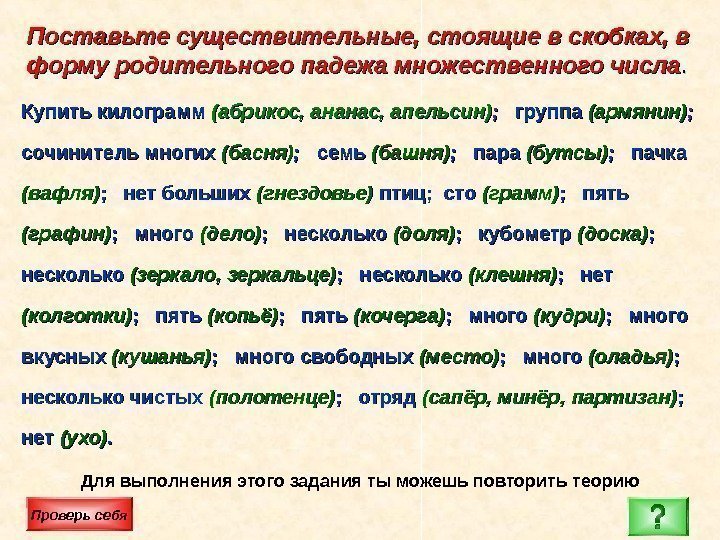 Поставьте существительные, стоящие в скобках, в форму родительного падежа множественного числа.

Купить килограмм (абрикос, ананас, апельсин); группа (армянин); сочинитель многих (басня); семь (башня); пара (бутсы); пачка (вафля); нет больших (гнездовье) птиц; сто (грамм); пять (графин); много (дело); несколько (доля); кубометр (доска); несколько (зеркало, зеркальце); несколько (клешня); нет (колготки); пять (копьё); пять (кочерга); много (кудри); много вкусных (кушанья); много свободных (место); много (оладья); несколько чистых (полотенце); отряд (сапёр, минёр, партизан); нет (ухо).

Для выполнения этого задания ты можешь повторить теорию

Проверь себя

?